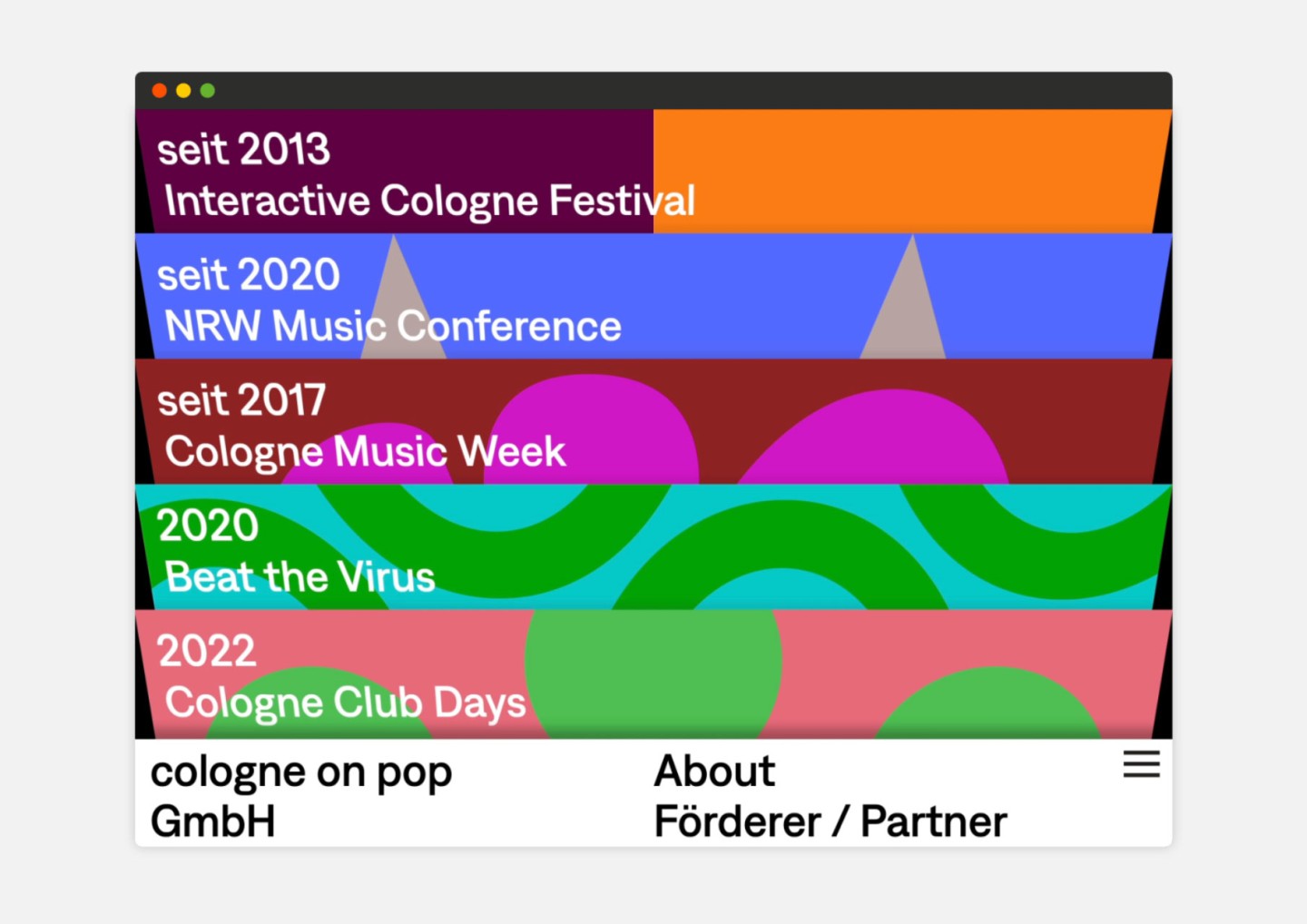 seit 2013
Interactive Cologne Festival

seit 2020
NRW Music Conference

seit 2017
Cologne Music Week

2020
Beat the Virus

2022
Cologne Club Days

cologne on pop
GmbH

About
Förderer / Partner